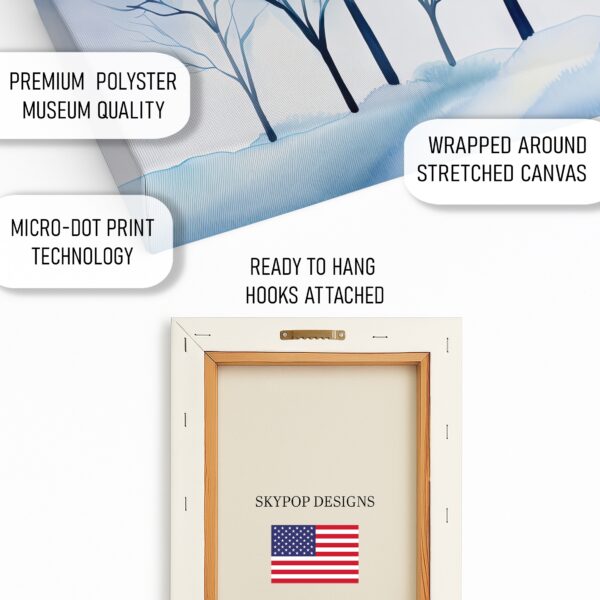 PREMIUM POLYSTER MUSEUM QUALITY

WRAPPED AROUND STRETCHED CANVAS

MICRO-DOT PRINT TECHNOLOGY

READY TO HANG HOOKS ATTACHED

SKYPOP DESIGNS